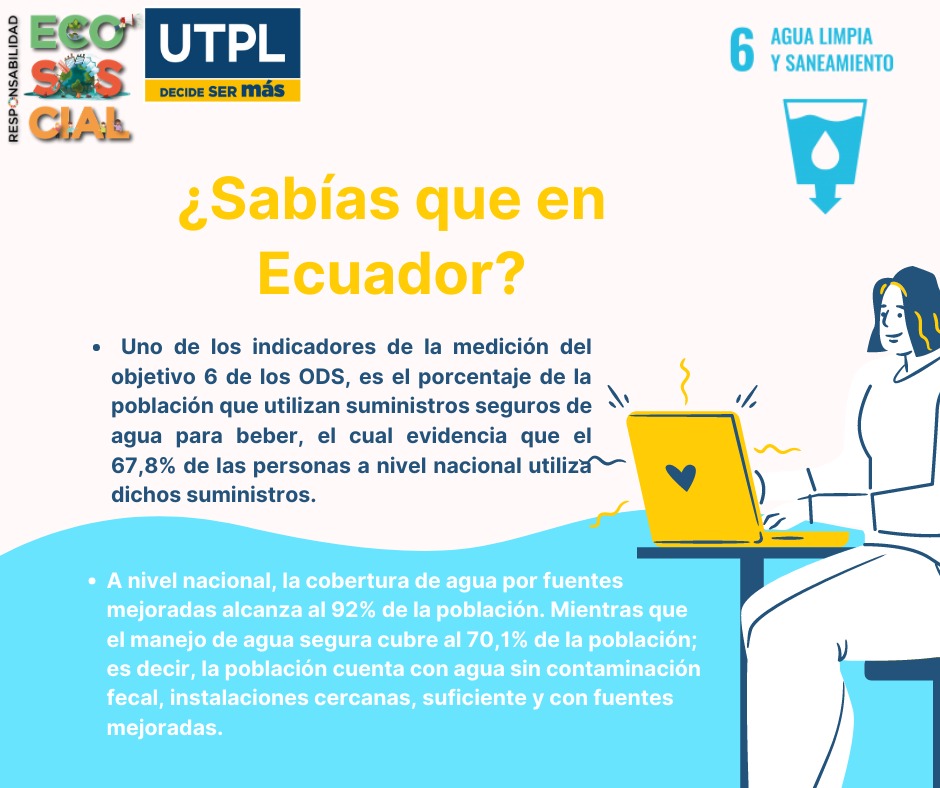 RESPONSABILIDAD
ECO
SOS
CIAL

UTPL
DECIDE SER más

6 AGUA LIMPIA Y SANEAMIENTO

¿Sabías que en Ecuador?

• Uno de los indicadores de la medición del objetivo 6 de los ODS, es el porcentaje de la población que utilizan suministros seguros de agua para beber, el cual evidencia que el 67,8% de las personas a nivel nacional utiliza dichos suministros.

• A nivel nacional, la cobertura de agua por fuentes mejoradas alcanza al 92% de la población. Mientras que el manejo de agua segura cubre al 70,1% de la población; es decir, la población cuenta con agua sin contaminación fecal, instalaciones cercanas, suficiente y con fuentes mejoradas.